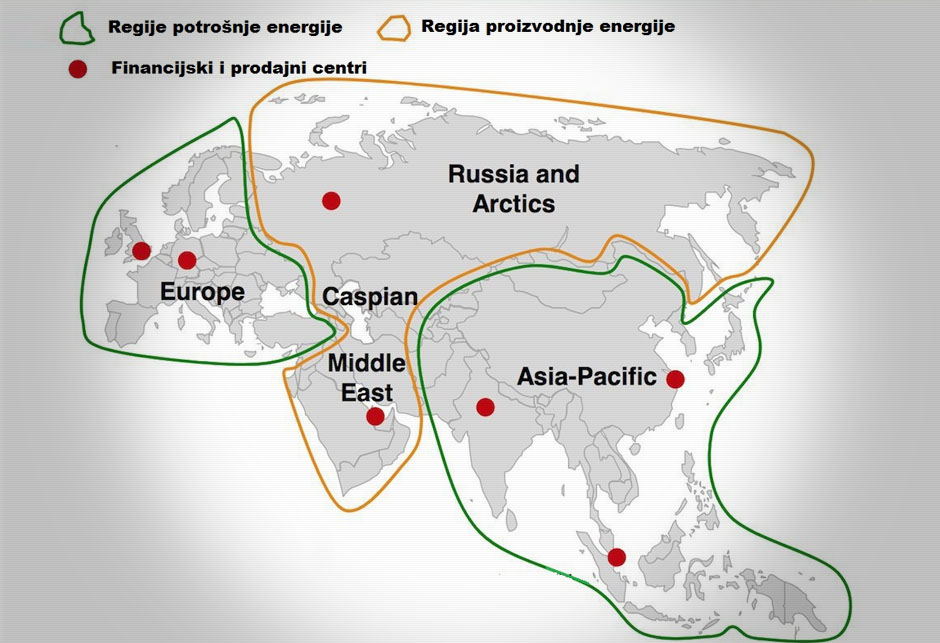 Regije potrošnje energije
Regija proizvodnje energije
Financijski i prodajni centri

Russia and Arctics

Europe

Caspian

Middle East

Asia-Pacific